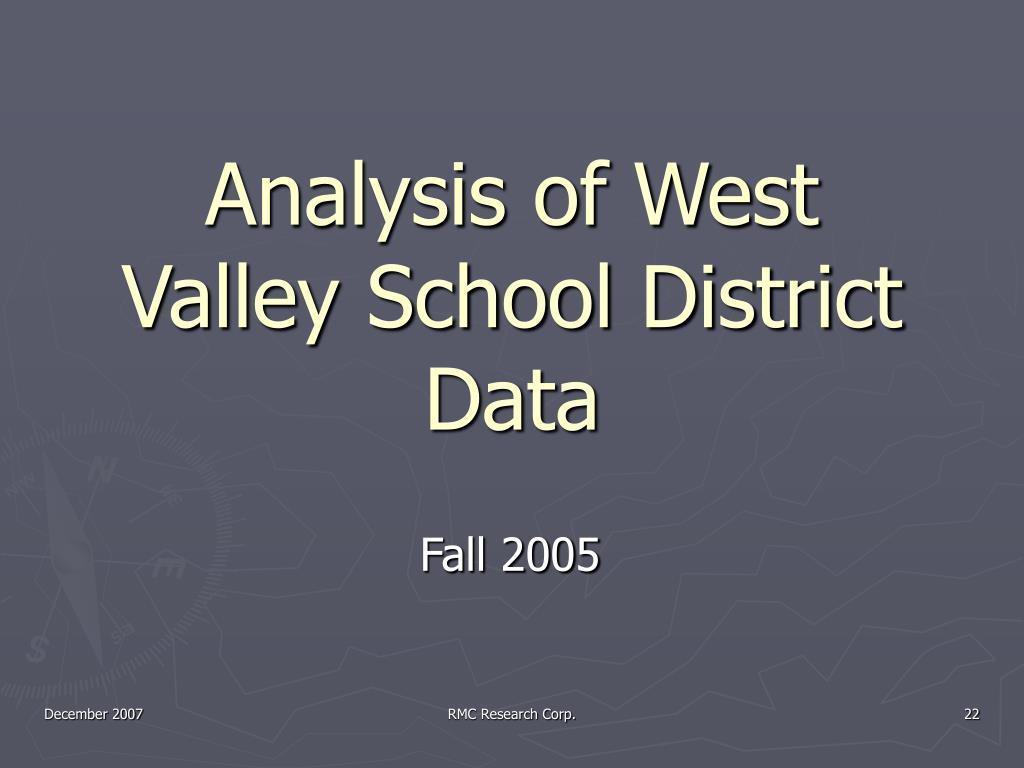 Analysis of West Valley School District Data

Fall 2005

December 2007

RMC Research Corp.

22